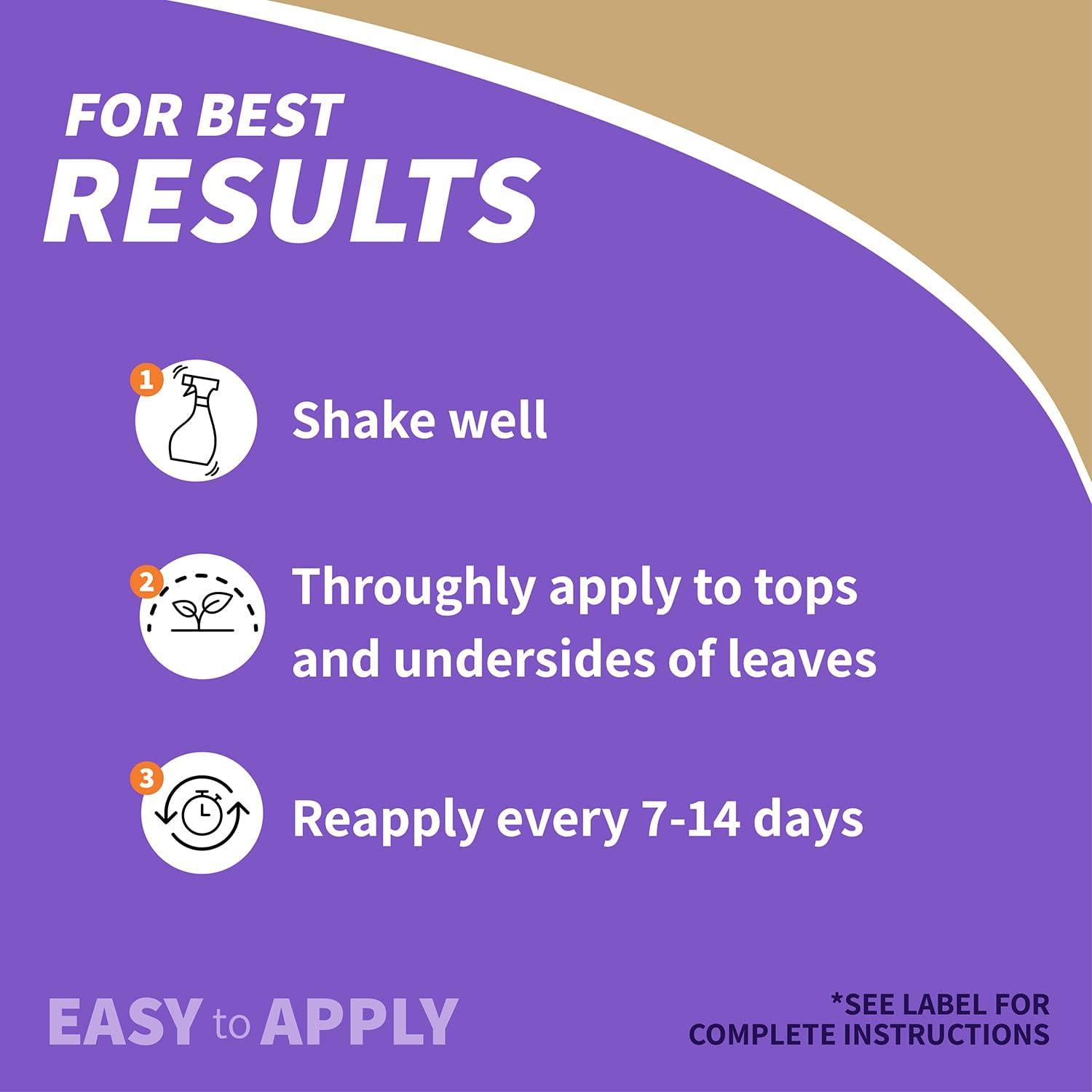 FOR BEST
RESULTS

1 Shake well

2 Throughly apply to tops and undersides of leaves

3 Reapply every 7-14 days

EASY to APPLY

*SEE LABEL FOR COMPLETE INSTRUCTIONS